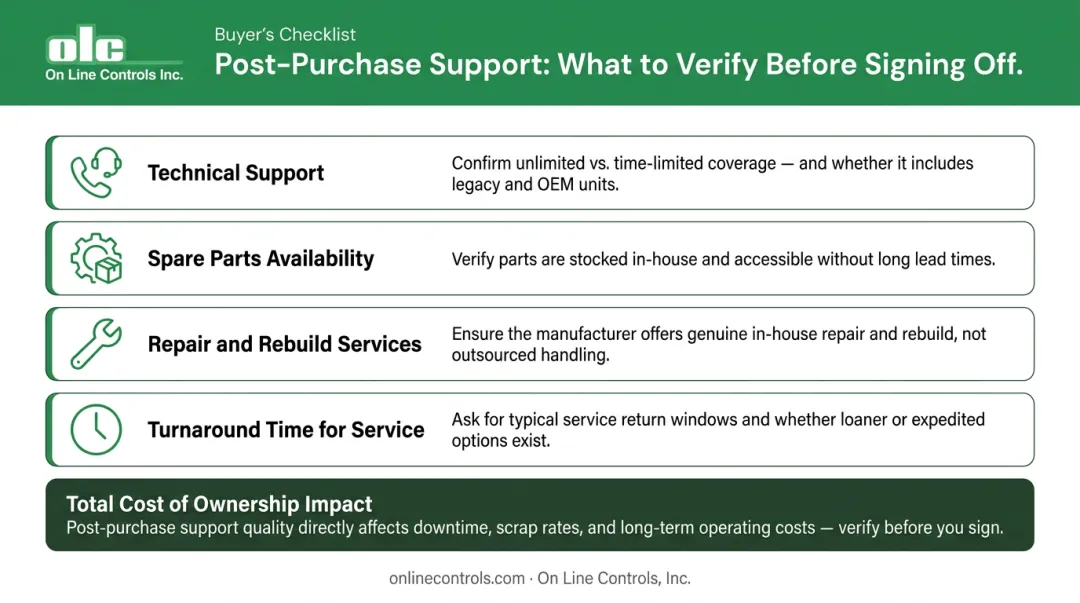 olc
On Line Controls Inc.

Buyer's Checklist
Post-Purchase Support: What to Verify Before Signing Off.

Technical Support
Confirm unlimited vs. time-limited coverage — and whether it includes legacy and OEM units.

Spare Parts Availability
Verify parts are stocked in-house and accessible without long lead times.

Repair and Rebuild Services
Ensure the manufacturer offers genuine in-house repair and rebuild, not outsourced handling.

Turnaround Time for Service
Ask for typical service return windows and whether loaner or expedited options exist.

Total Cost of Ownership Impact
Post-purchase support quality directly affects downtime, scrap rates, and long-term operating costs — verify before you sign.

onlinecontrols.com · On Line Controls, Inc.